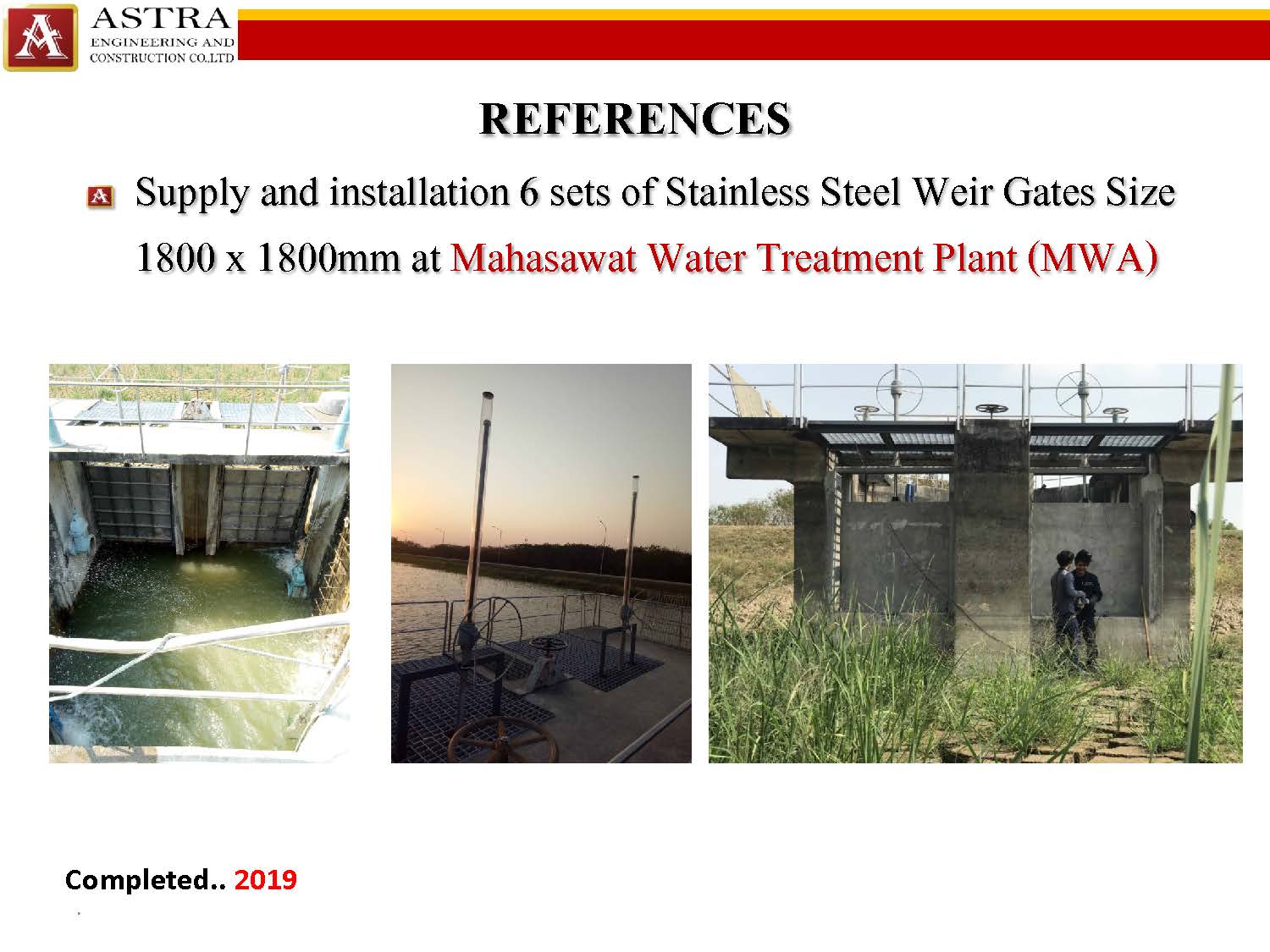 ASTRA
ENGINEERING AND
CONSTRUCTION CO.,LTD

REFERENCES

Supply and installation 6 sets of Stainless Steel Weir Gates Size 1800 x 1800mm at Mahasawat Water Treatment Plant (MWA)

Completed.. 2019